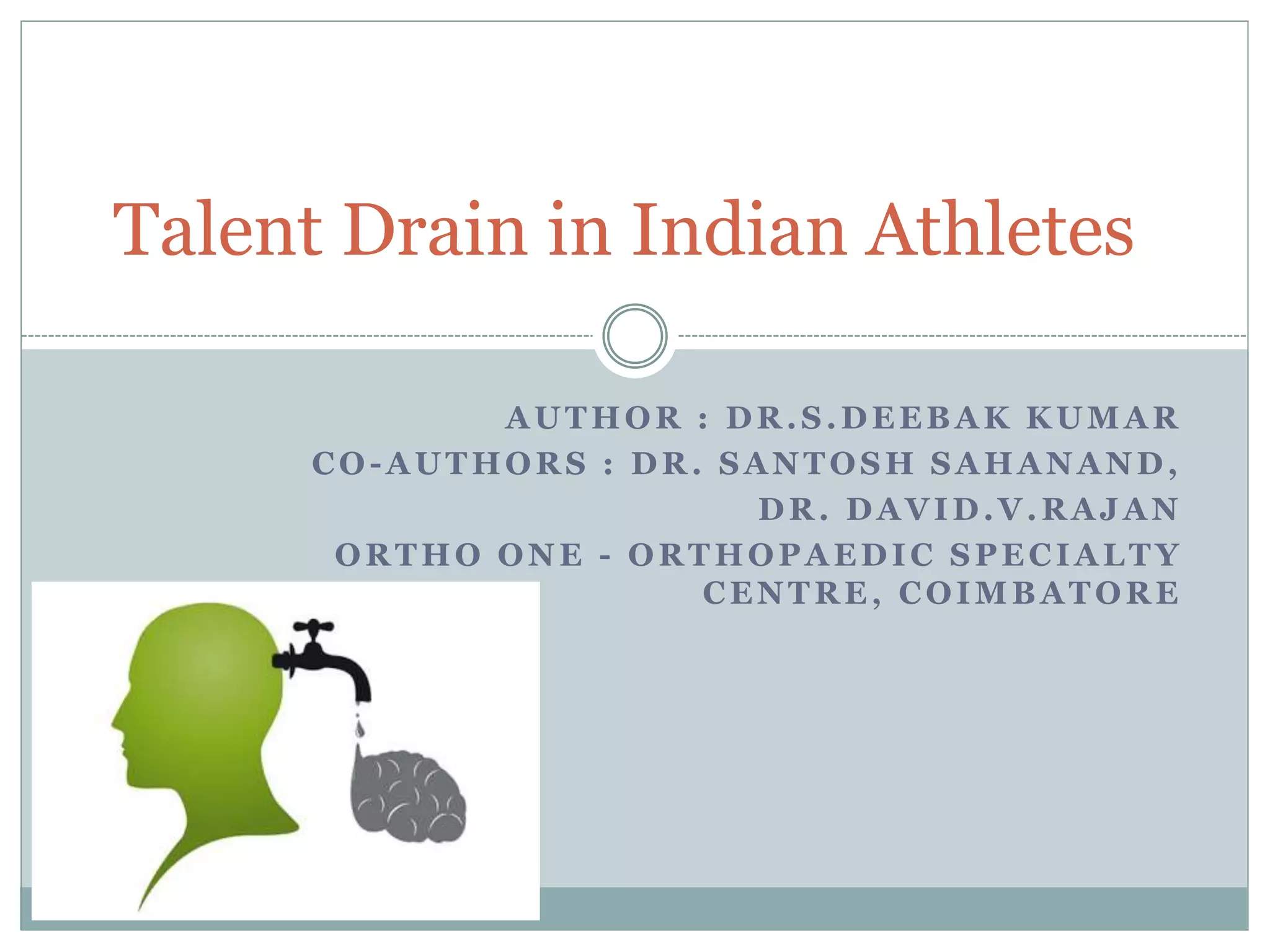 Talent Drain in Indian Athletes

AUTHOR : DR.S.DEEBAK KUMAR
CO-AUTHORS : DR. SANTOSH SAHANAND,
DR. DAVID.V.RAJAN
ORTHO ONE - ORTHOPAEDIC SPECIALTY CENTRE, COIMBATORE